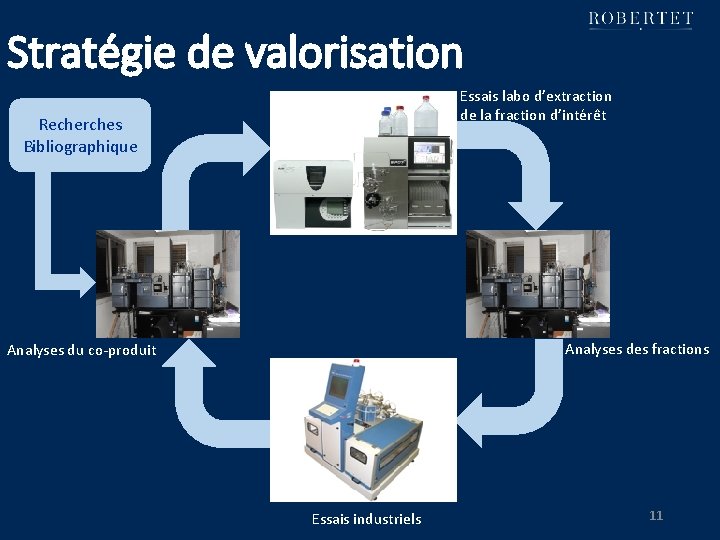 ROBERTET

Stratégie de valorisation

Recherches Bibliographique

Essais labo d'extraction de la fraction d'intérêt

Analyses du co-produit

Analyses des fractions

Essais industriels

11